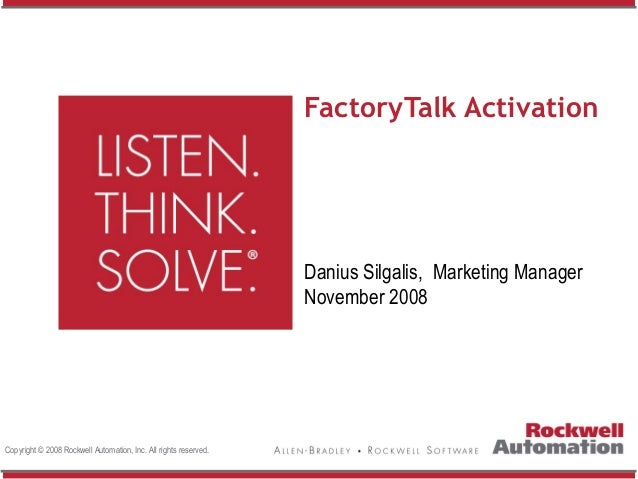 LISTEN.
THINK.
SOLVE.®

FactoryTalk Activation

Danius Silgalis, Marketing Manager
November 2008

Copyright © 2008 Rockwell Automation, Inc. All rights reserved.

ALLEN-BRADLEY • ROCKWELL SOFTWARE

Rockwell Automation